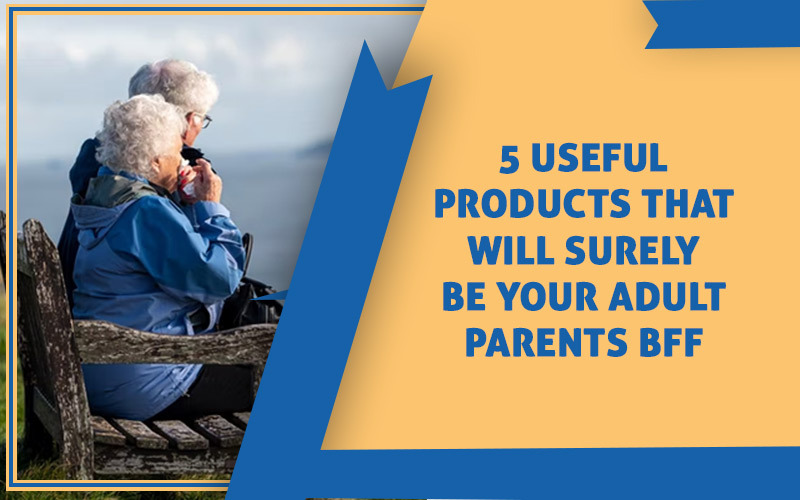 5 USEFUL PRODUCTS THAT WILL SURELY BE YOUR ADULT PARENTS BFF